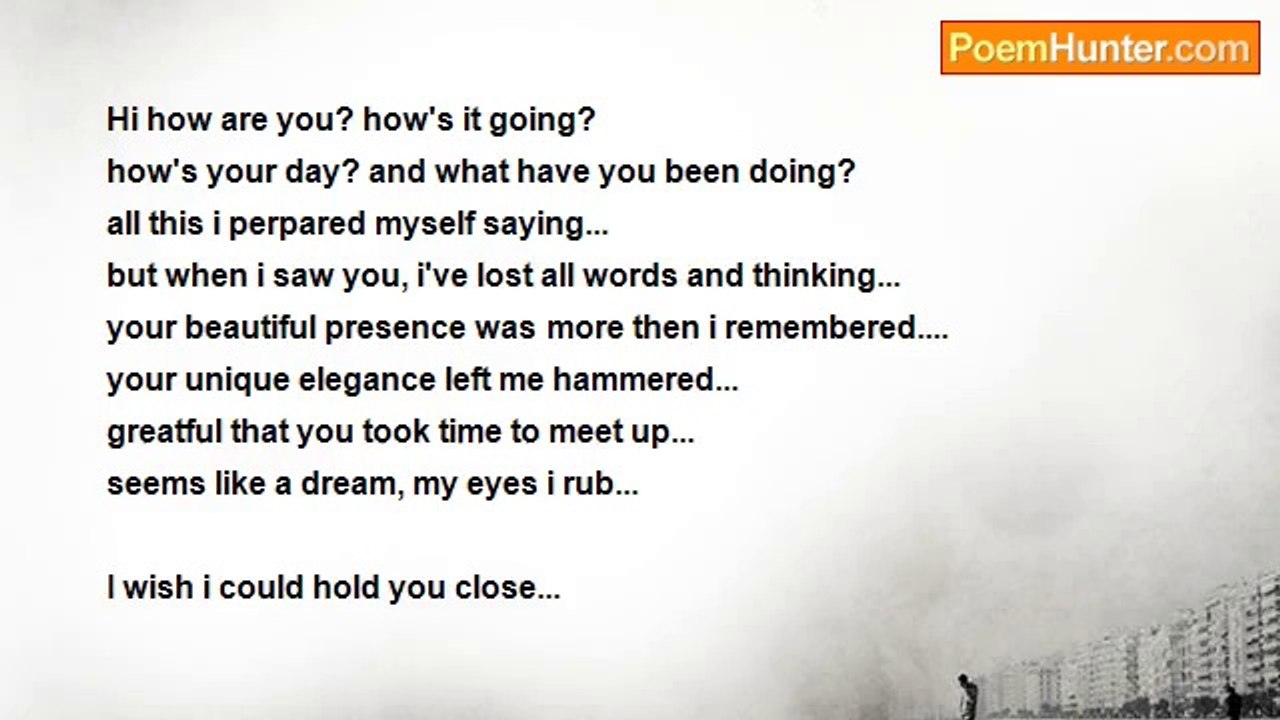 PoemHunter.com

Hi how are you? how's it going?
how's your day? and what have you been doing?
all this i perpared myself saying...
but when i saw you, i've lost all words and thinking...
your beautiful presence was more then i remembered....
your unique elegance left me hammered...
greatful that you took time to meet up...
seems like a dream, my eyes i rub...

I wish i could hold you close...